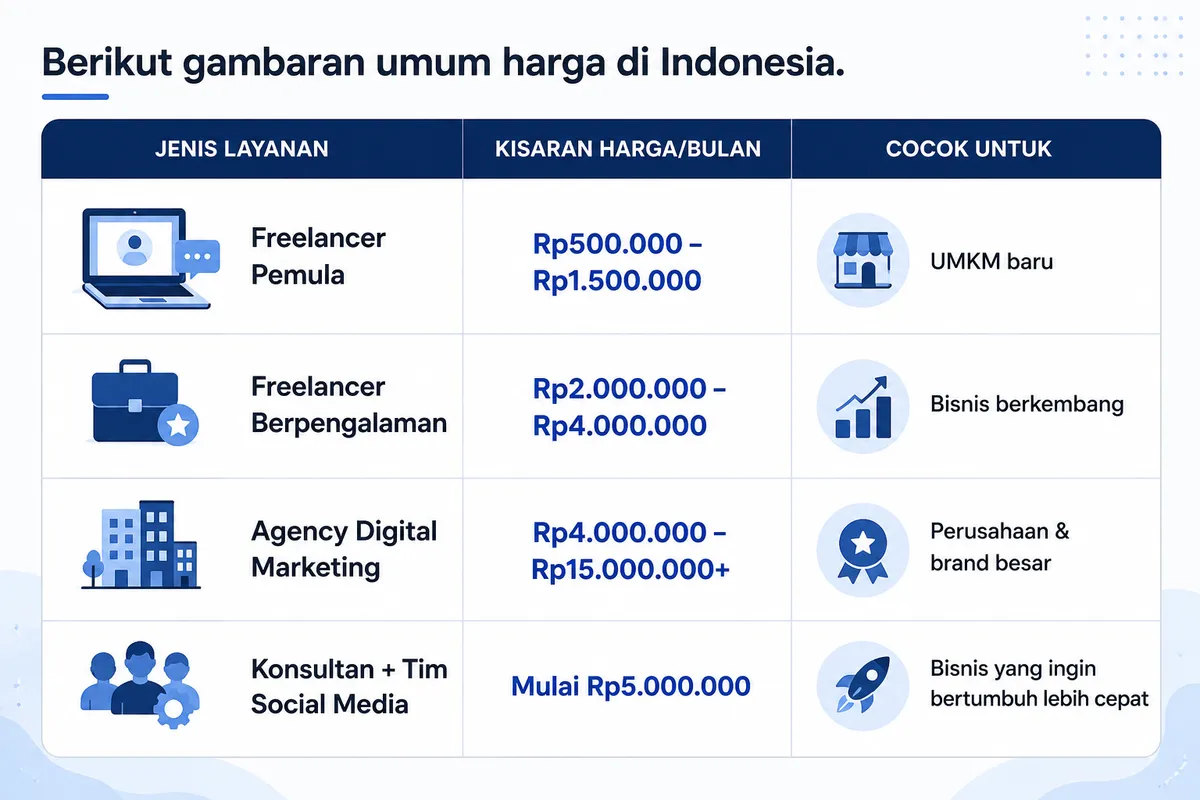 Berikut gambaran umum harga di Indonesia.

| JENIS LAYANAN | KISARAN HARGA/BULAN | COCOK UNTUK |
|---|---|---|
| Freelancer Pemula | Rp500.000 – Rp1.500.000 | UMKM baru |
| Freelancer Berpengalaman | Rp2.000.000 – Rp4.000.000 | Bisnis berkembang |
| Agency Digital Marketing | Rp4.000.000 – Rp15.000.000+ | Perusahaan & brand besar |
| Konsultan + Tim Social Media | Mulai Rp5.000.000 | Bisnis yang ingin bertumbuh lebih cepat |